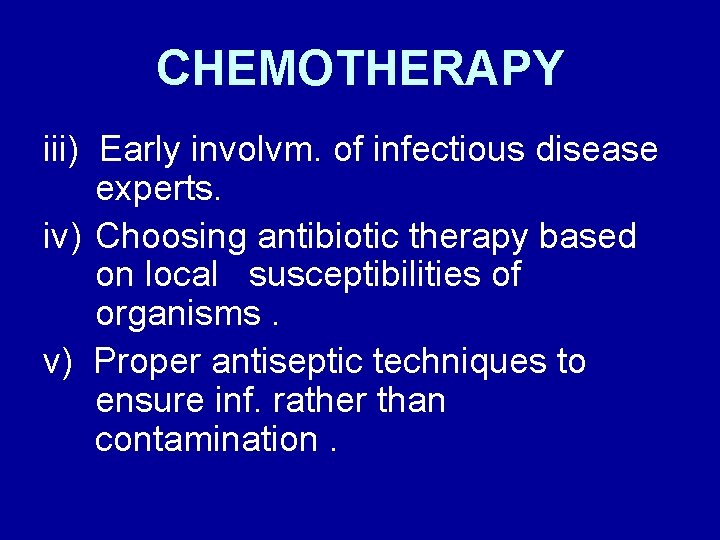 CHEMOTHERAPY

iii) Early involvm. of infectious disease experts.

iv) Choosing antibiotic therapy based on local susceptibilities of organisms .

v) Proper antiseptic techniques to ensure inf. rather than contamination .